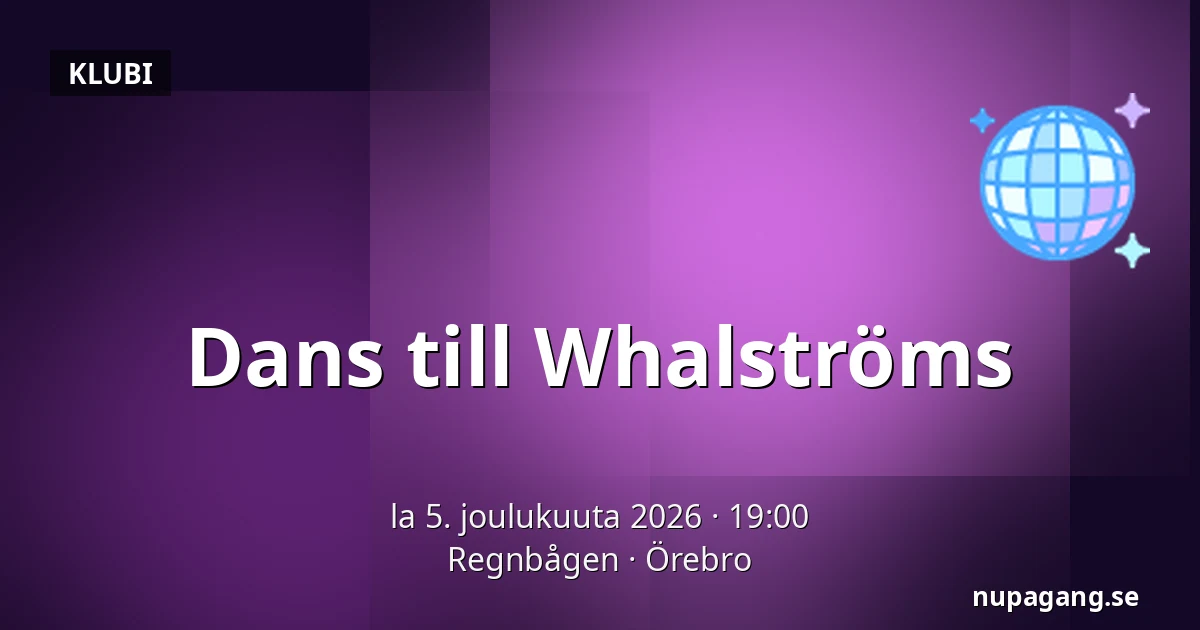 KLUBI

Dans till Whalströms

la 5. joulukuuta 2026 · 19:00
Regnbågen · Örebro

nupagang.se